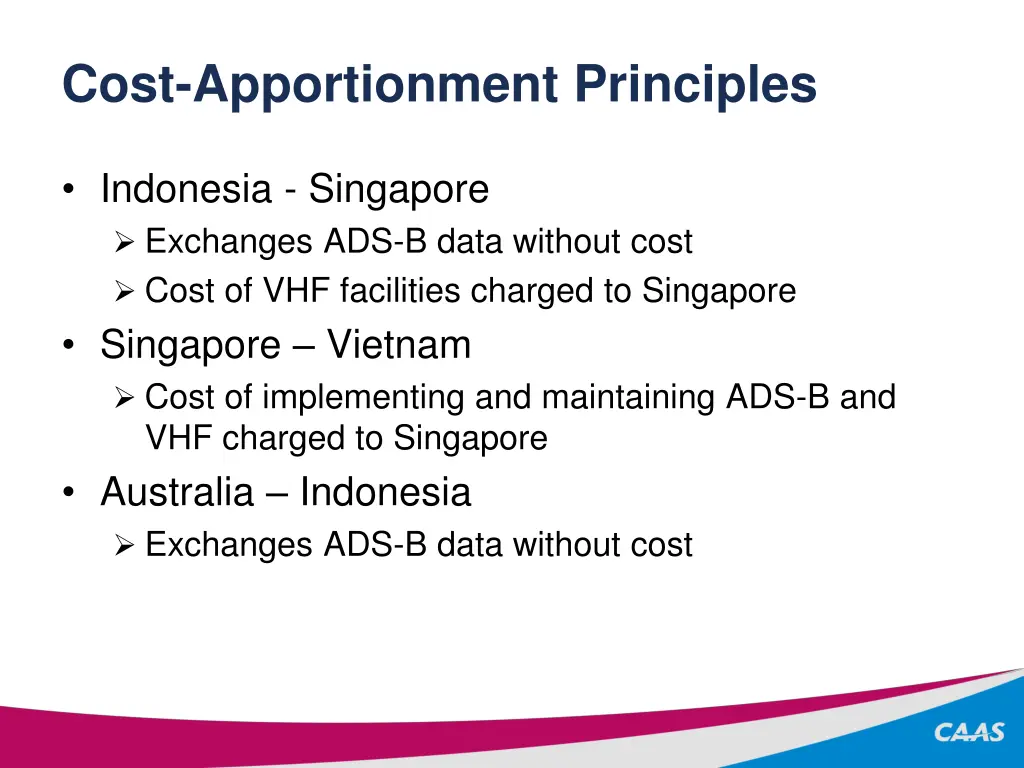 Cost-Apportionment Principles

• Indonesia - Singapore
  ➢ Exchanges ADS-B data without cost
  ➢ Cost of VHF facilities charged to Singapore
• Singapore – Vietnam
  ➢ Cost of implementing and maintaining ADS-B and VHF charged to Singapore
• Australia – Indonesia
  ➢ Exchanges ADS-B data without cost

CAAS